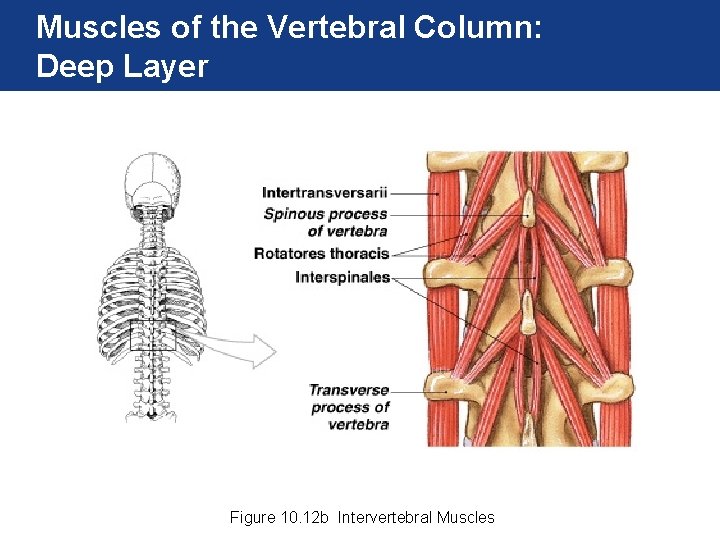 Muscles of the Vertebral Column: Deep Layer

Intertransversarii
Spinous process of vertebra
Rotatores thoracis
Interspinales
Transverse process of vertebra

Figure 10.12b Intervertebral Muscles